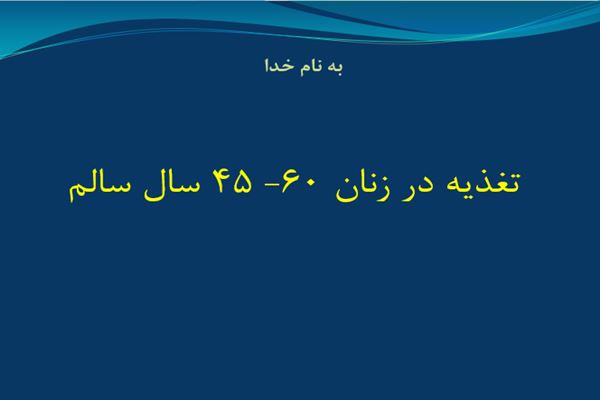 به نام خدا

تغذیه در زنان ۶۰- ۴۵ سال سالم